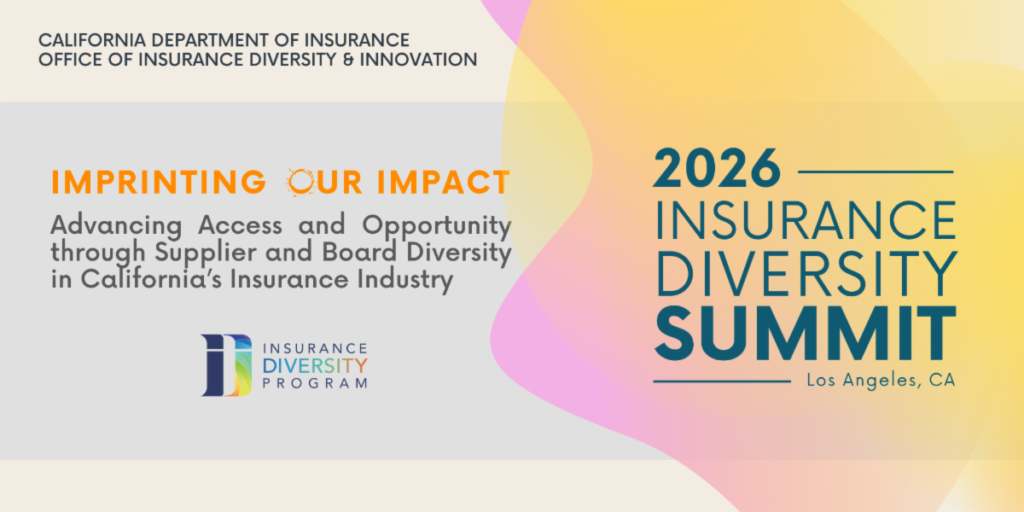 CALIFORNIA DEPARTMENT OF INSURANCE
OFFICE OF INSURANCE DIVERSITY & INNOVATION

IMPRINTING OUR IMPACT

Advancing Access and Opportunity through Supplier and Board Diversity in California's Insurance Industry

INSURANCE
DIVERSITY
PROGRAM

2026
INSURANCE
DIVERSITY
SUMMIT
Los Angeles, CA